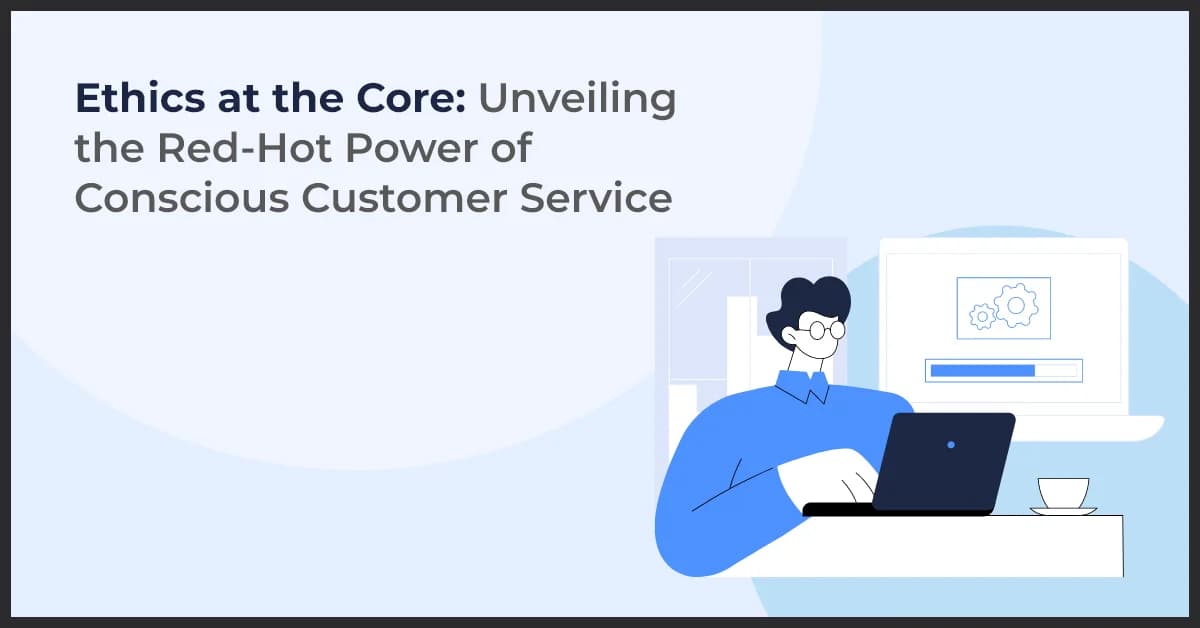 Ethics at the Core: Unveiling the Red-Hot Power of Conscious Customer Service